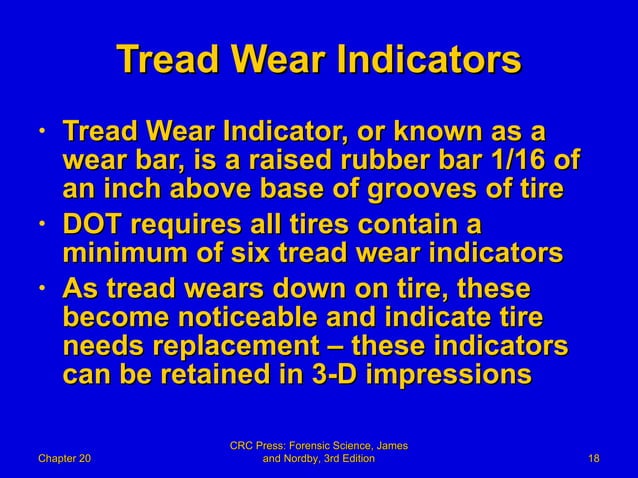 Tread Wear Indicators

• Tread Wear Indicator, or known as a wear bar, is a raised rubber bar 1/16 of an inch above base of grooves of tire
• DOT requires all tires contain a minimum of six tread wear indicators
• As tread wears down on tire, these become noticeable and indicate tire needs replacement – these indicators can be retained in 3-D impressions

Chapter 20

CRC Press: Forensic Science, James and Nordby, 3rd Edition

18